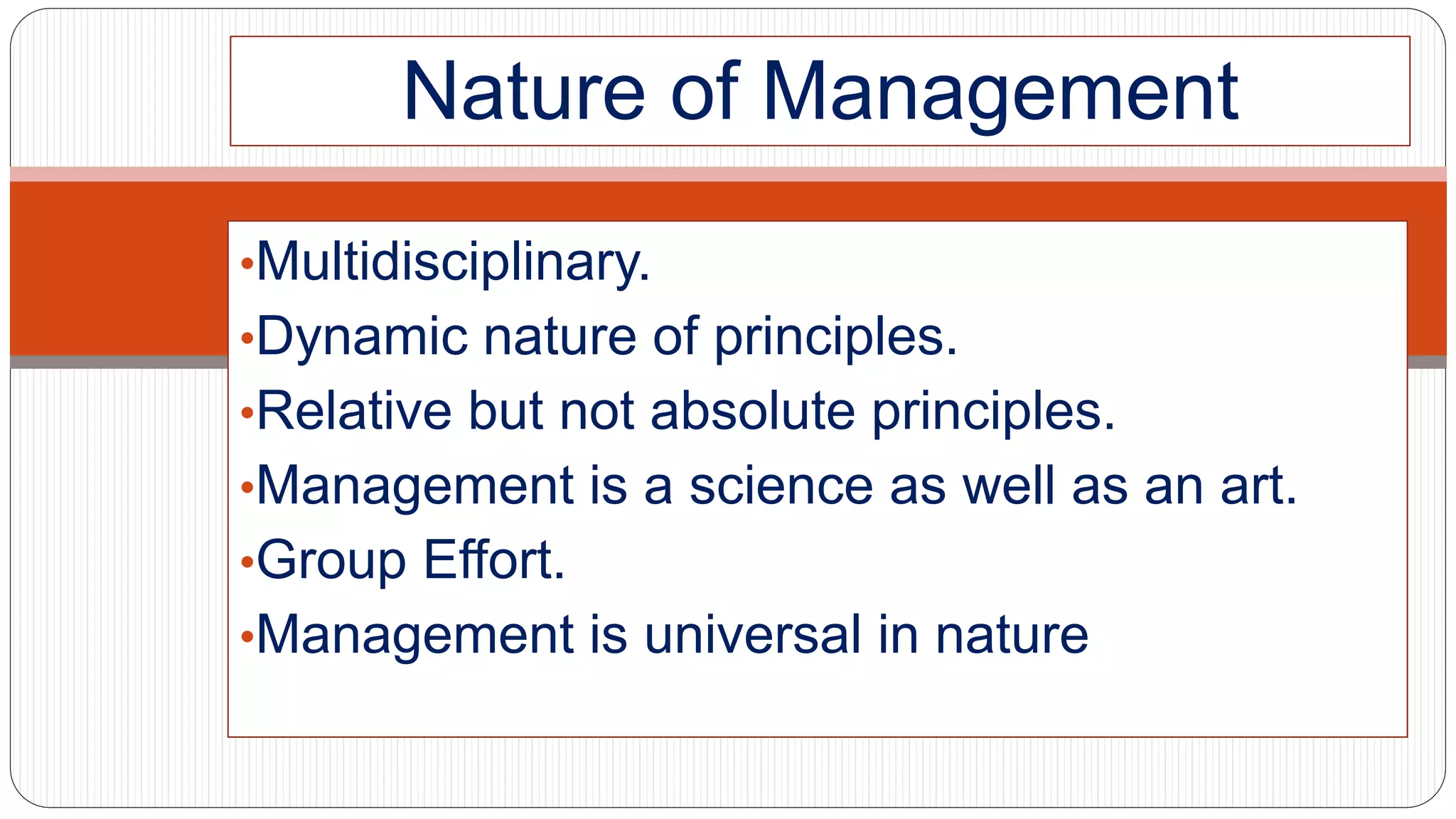 Nature of Management

•Multidisciplinary.
•Dynamic nature of principles.
•Relative but not absolute principles.
•Management is a science as well as an art.
•Group Effort.
•Management is universal in nature